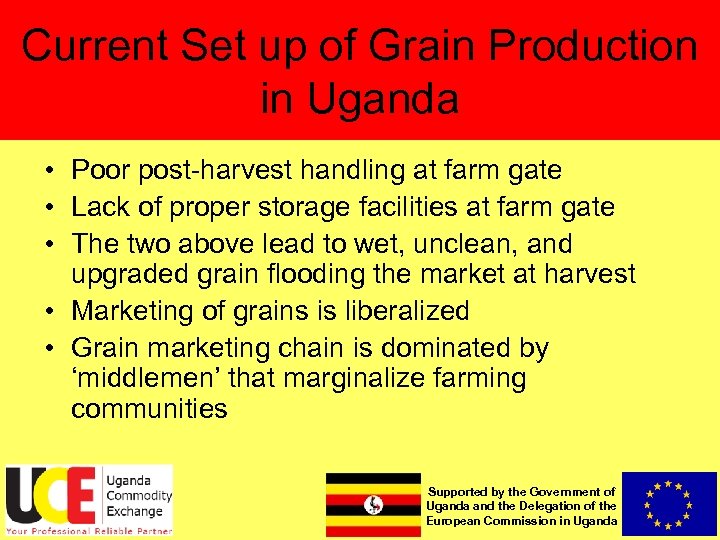 Current Set up of Grain Production in Uganda

• Poor post-harvest handling at farm gate
• Lack of proper storage facilities at farm gate
• The two above lead to wet, unclean, and upgraded grain flooding the market at harvest
• Marketing of grains is liberalized
• Grain marketing chain is dominated by ‘middlemen’ that marginalize farming communities

UCE Uganda Commodity Exchange
Your Professional Reliable Partner

Supported by the Government of Uganda and the Delegation of the European Commission in Uganda